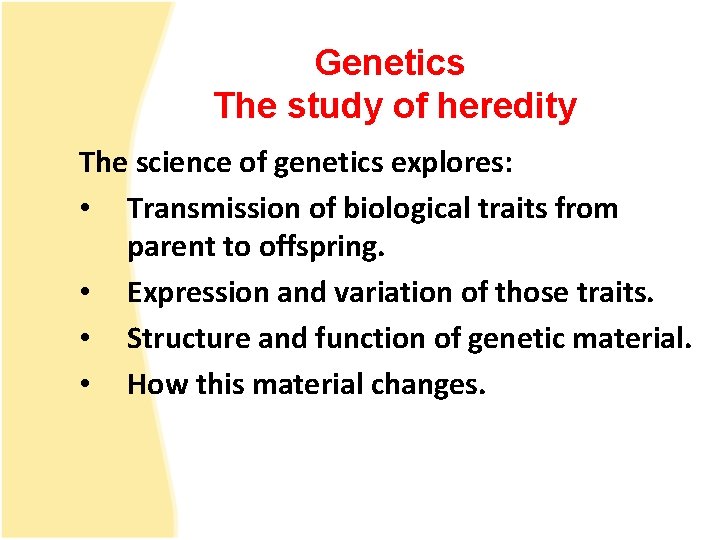 Genetics
The study of heredity

The science of genetics explores:

• Transmission of biological traits from parent to offspring.
• Expression and variation of those traits.
• Structure and function of genetic material.
• How this material changes.